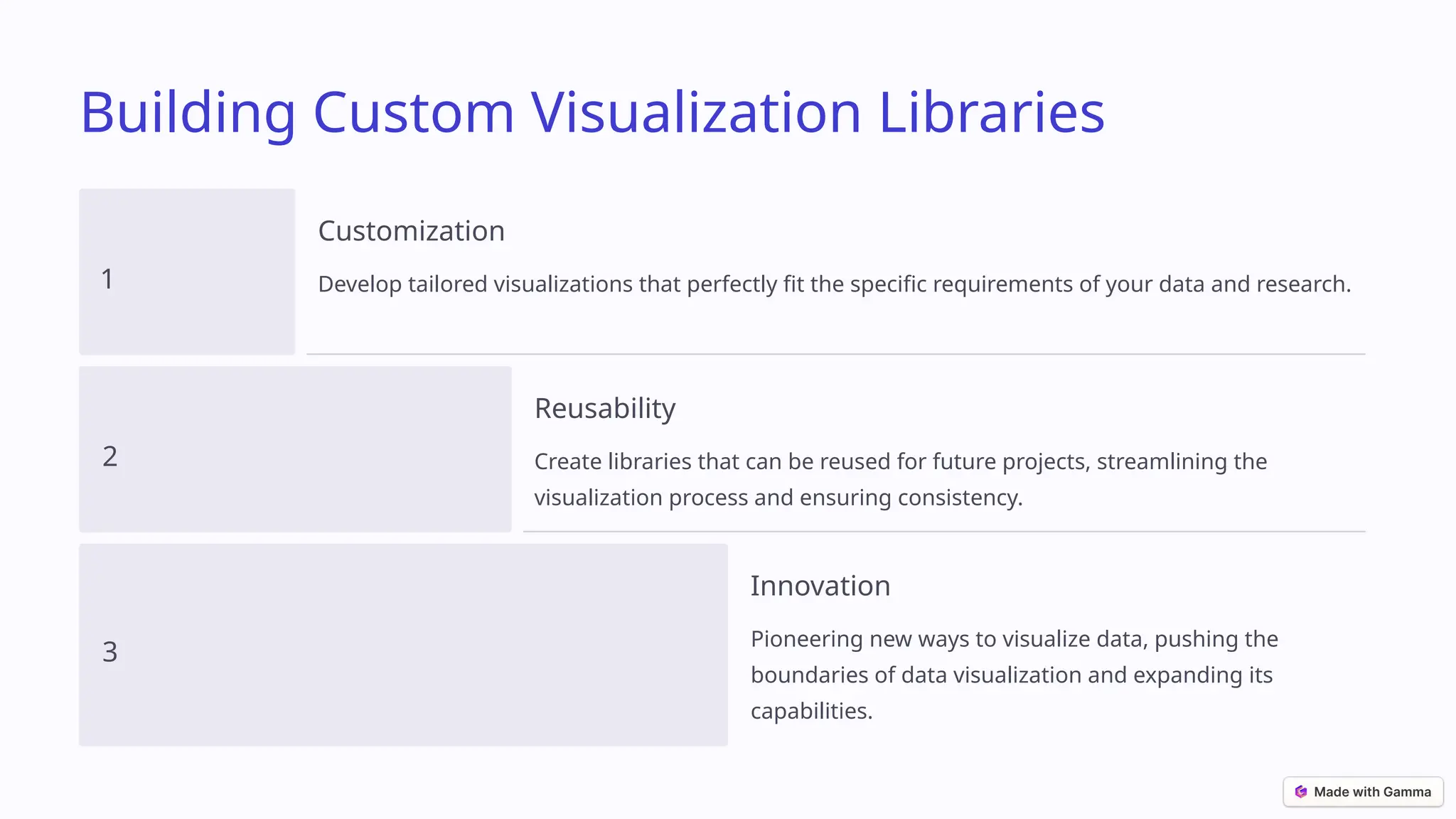 Building Custom Visualization Libraries

1

Customization

Develop tailored visualizations that perfectly fit the specific requirements of your data and research.

2

Reusability

Create libraries that can be reused for future projects, streamlining the visualization process and ensuring consistency.

3

Innovation

Pioneering new ways to visualize data, pushing the boundaries of data visualization and expanding its capabilities.

Made with Gamma